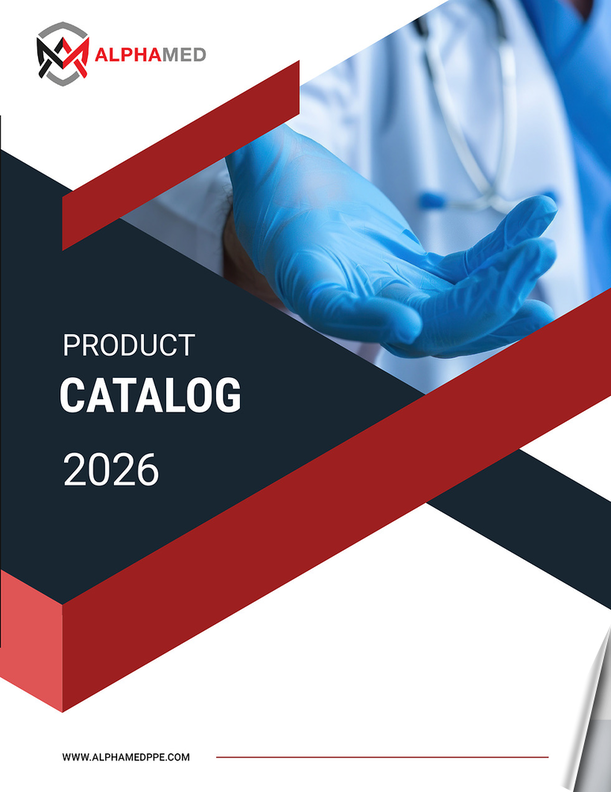 ALPHAMED

PRODUCT
CATALOG
2026

WWW.ALPHAMEDPPE.COM